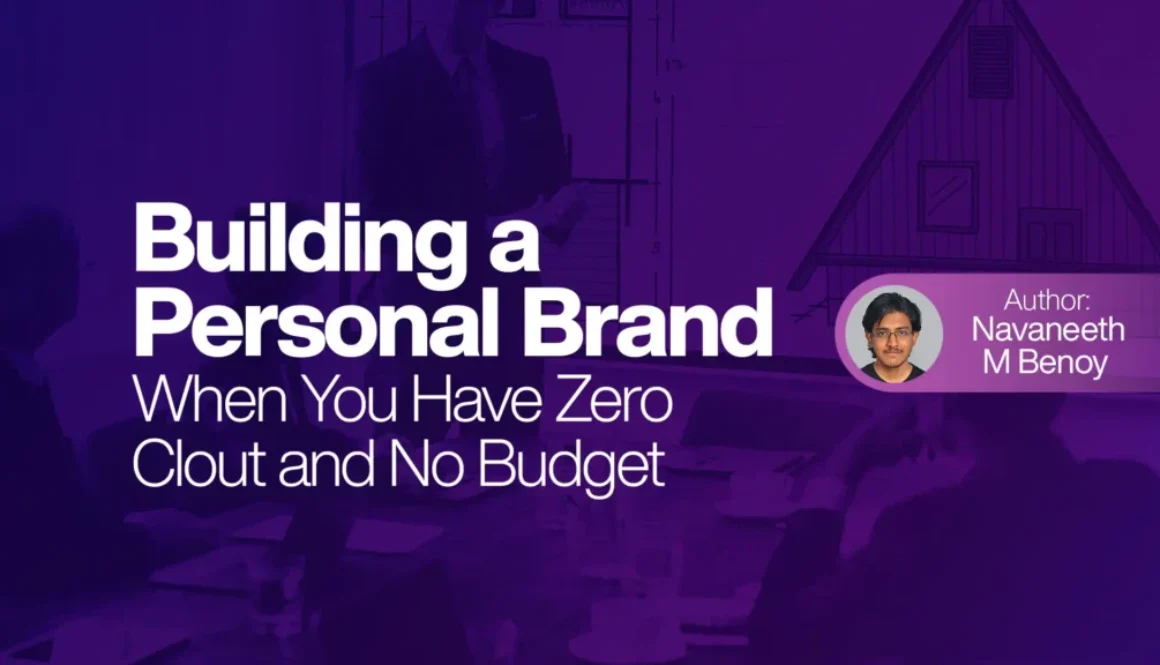 Building a Personal Brand
When You Have Zero Clout and No Budget

Author:
Navaneeth M Benoy